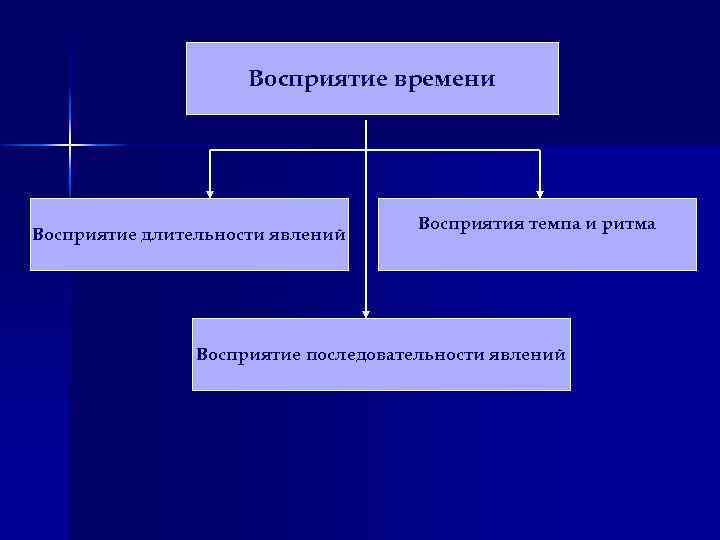 Восприятие времени

Восприятие длительности явлений

Восприятия темпа и ритма

Восприятие последовательности явлений